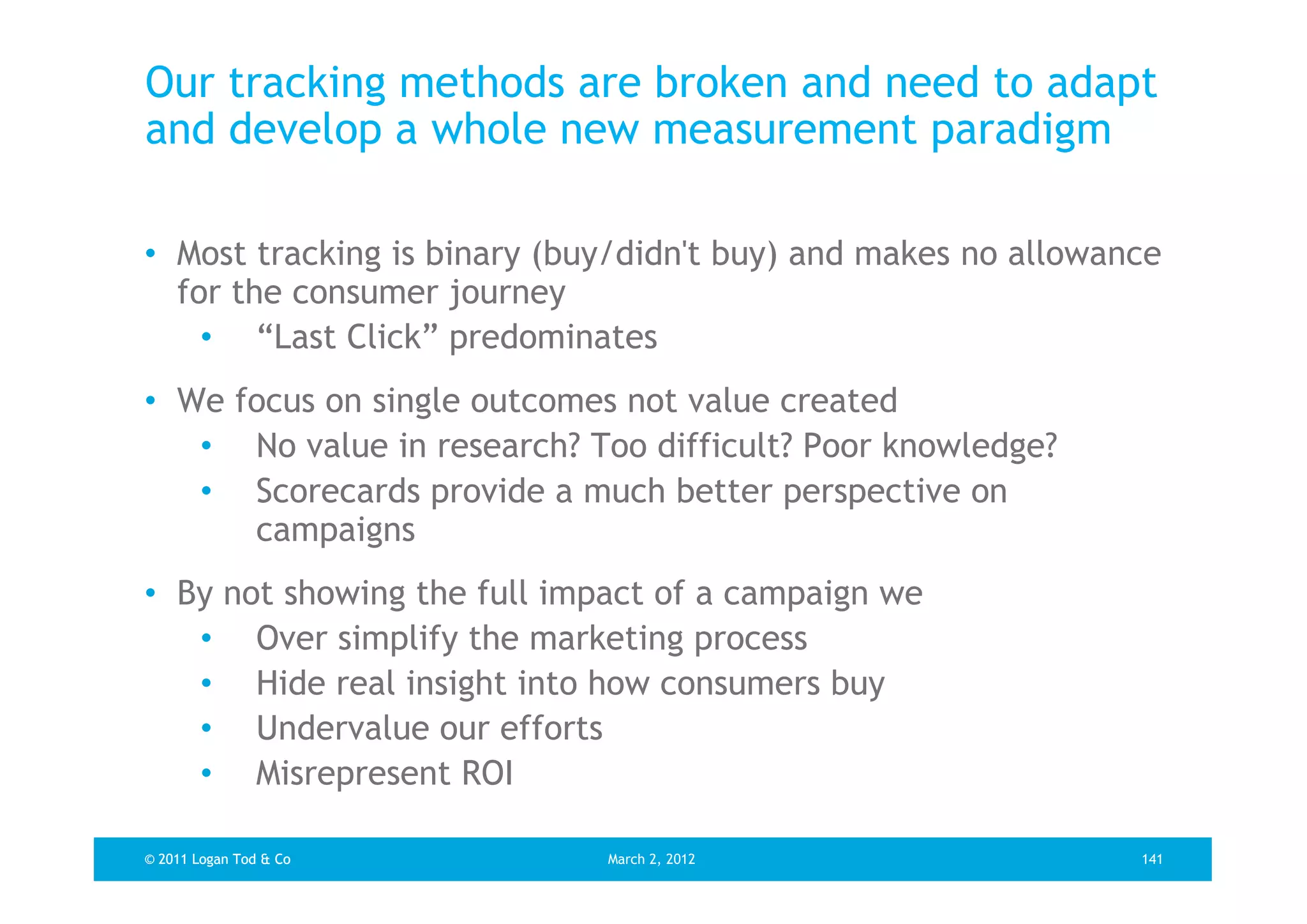 Our tracking methods are broken and need to adapt and develop a whole new measurement paradigm

• Most tracking is binary (buy/didn't buy) and makes no allowance for the consumer journey
  • “Last Click” predominates

• We focus on single outcomes not value created
  • No value in research? Too difficult? Poor knowledge?
  • Scorecards provide a much better perspective on campaigns

• By not showing the full impact of a campaign we
  • Over simplify the marketing process
  • Hide real insight into how consumers buy
  • Undervalue our efforts
  • Misrepresent ROI

© 2011 Logan Tod & Co
March 2, 2012
141